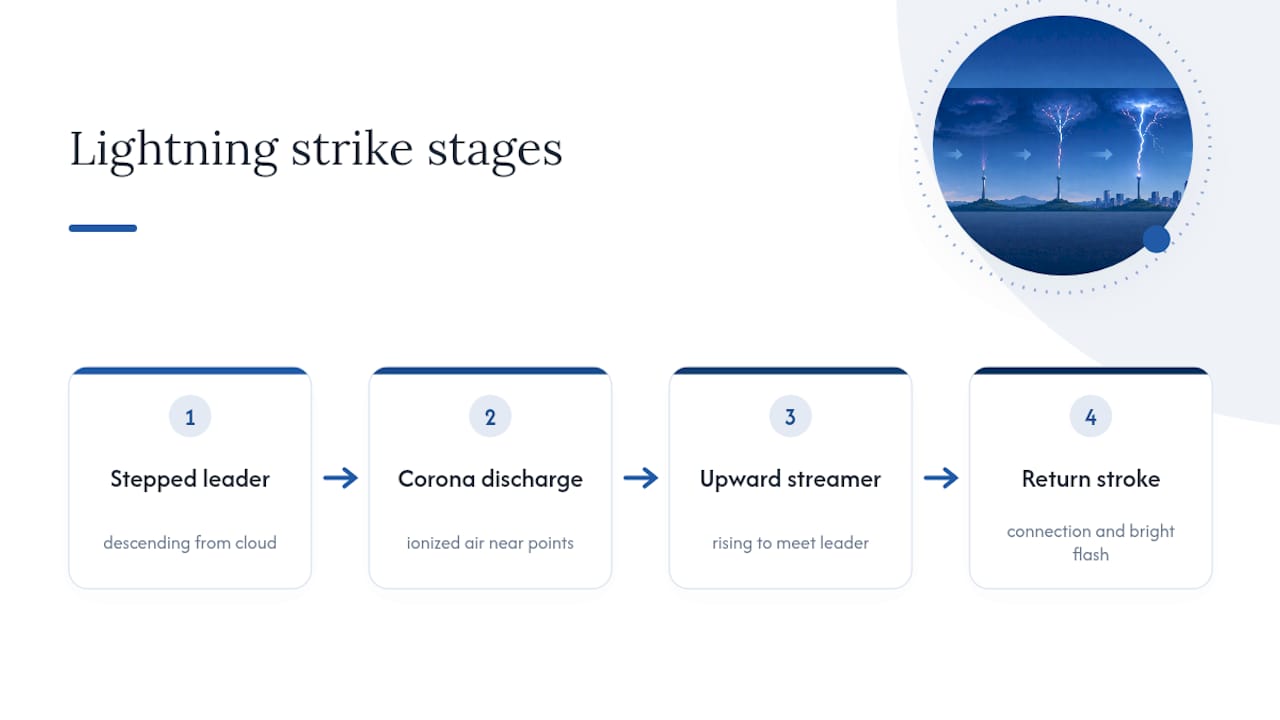 Lightning strike stages

1

Stepped leader

descending from cloud

2

Corona discharge

ionized air near points

3

Upward streamer

rising to meet leader

4

Return stroke

connection and bright flash